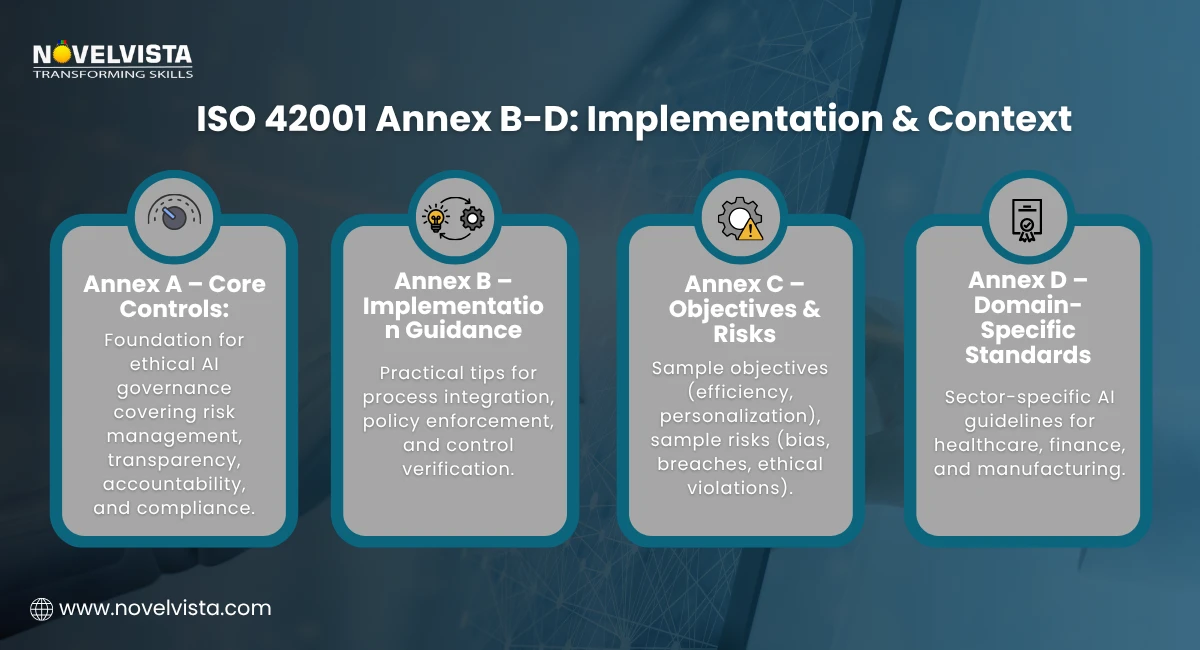 NOVELVISTA
TRANSFORMING SKILLS

ISO 42001 Annex B-D: Implementation & Context

Annex A – Core Controls:

Foundation for ethical AI governance covering risk management, transparency, accountability, and compliance.

Annex B – Implementation Guidance

Practical tips for process integration, policy enforcement, and control verification.

Annex C – Objectives & Risks

Sample objectives (efficiency, personalization), sample risks (bias, breaches, ethical violations).

Annex D – Domain-Specific Standards

Sector-specific AI guidelines for healthcare, finance, and manufacturing.

www.novelvista.com